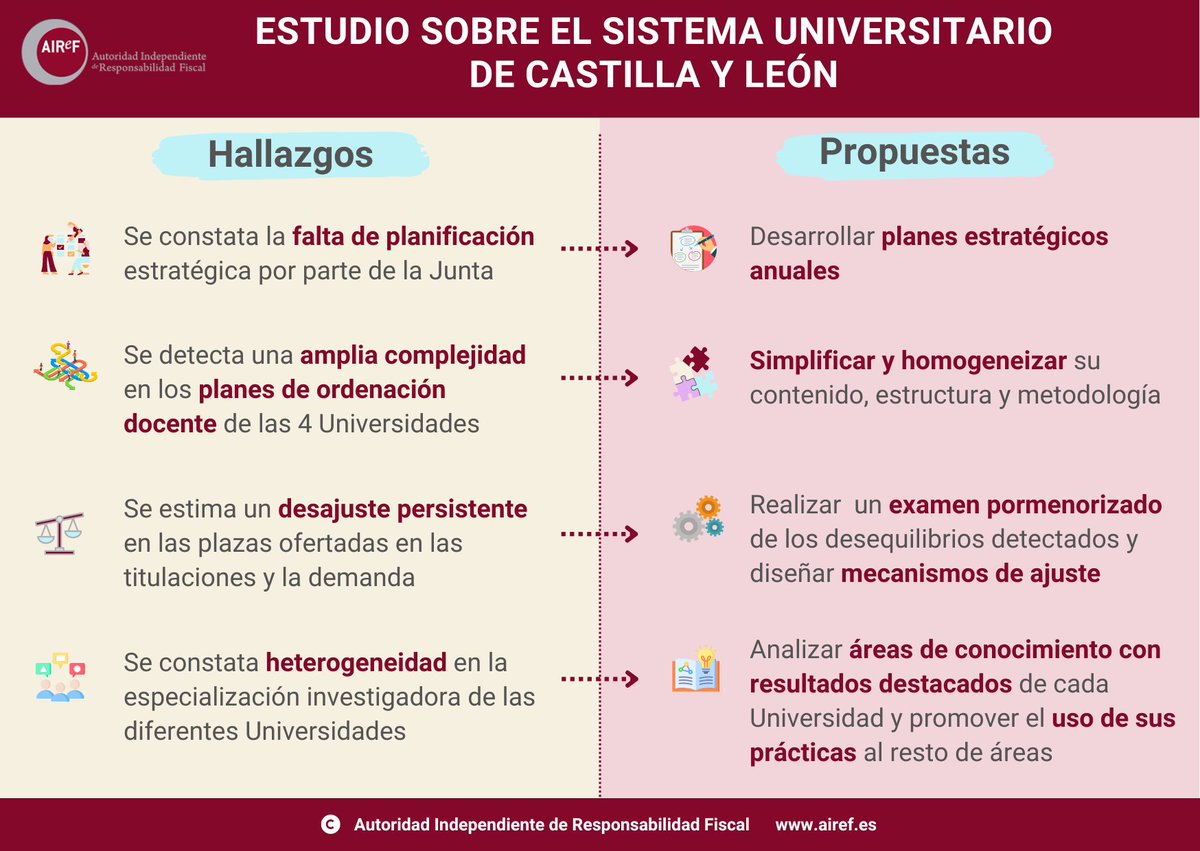 AIReF Autoridad Independiente de Responsabilidad Fiscal

ESTUDIO SOBRE EL SISTEMA UNIVERSITARIO DE CASTILLA Y LEÓN

Hallazgos

Se constata la falta de planificación estratégica por parte de la Junta

Se detecta una amplia complejidad en los planes de ordenación docente de las 4 Universidades

Se estima un desajuste persistente en las plazas ofertadas en las titulaciones y la demanda

Se constata heterogeneidad en la especialización investigadora de las diferentes Universidades

Propuestas

Desarrollar planes estratégicos anuales

Simplificar y homogeneizar su contenido, estructura y metodología

Realizar un examen pormenorizado de los desequilibrios detectados y diseñar mecanismos de ajuste

Analizar áreas de conocimiento con resultados destacados de cada Universidad y promover el uso de sus prácticas al resto de áreas

Autoridad Independiente de Responsabilidad Fiscal www.airef.es